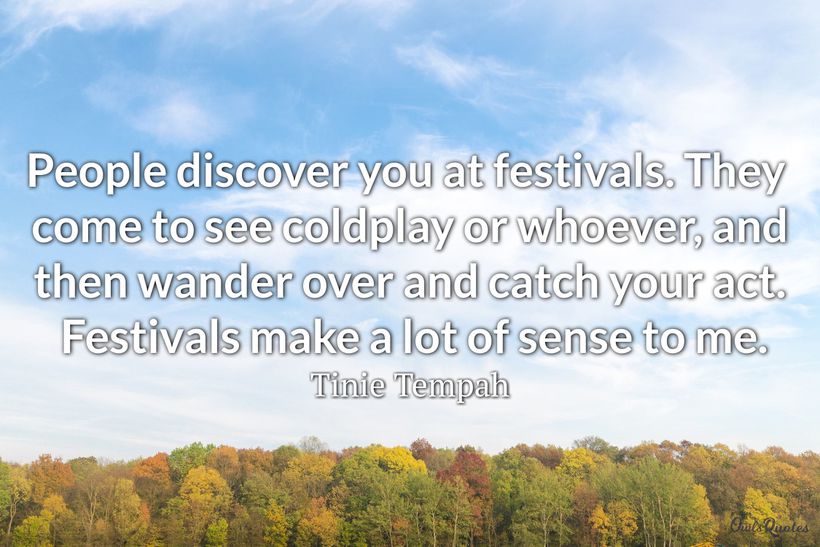 People discover you at festivals. They come to see coldplay or whoever, and then wander over and catch your act. Festivals make a lot of sense to me.

Tinie Tempah

OwlsQuotes